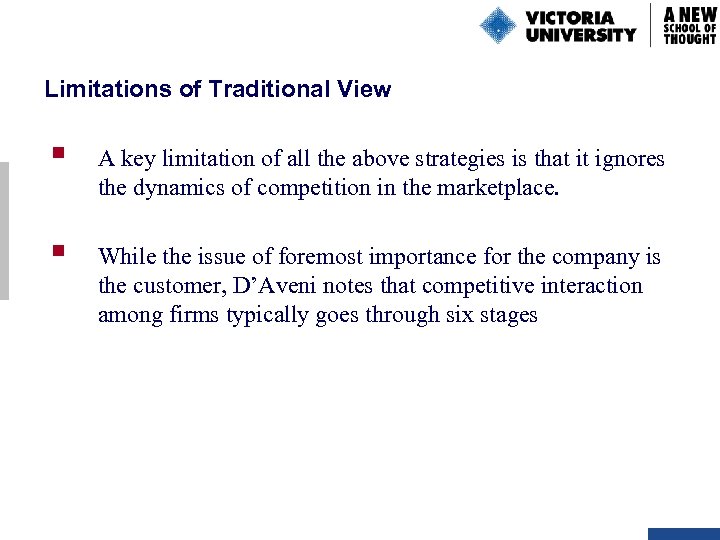 VICTORIA UNIVERSITY

A NEW SCHOOL OF THOUGHT

Limitations of Traditional View

A key limitation of all the above strategies is that it ignores the dynamics of competition in the marketplace.

While the issue of foremost importance for the company is the customer, D’Aveni notes that competitive interaction among firms typically goes through six stages